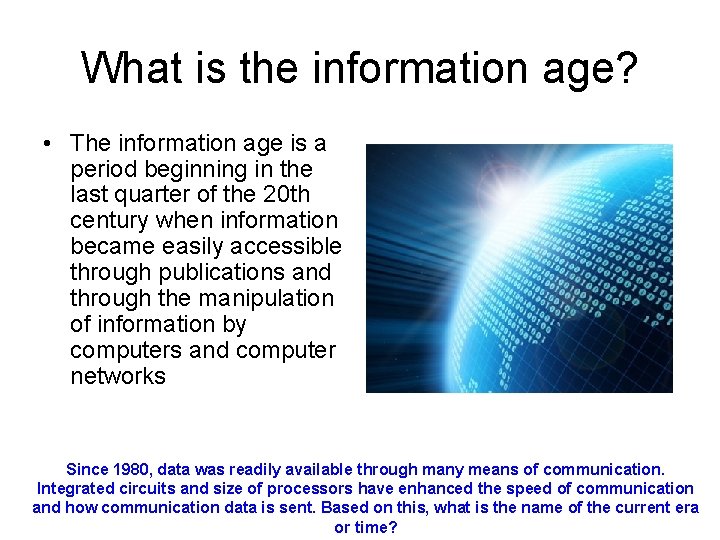 What is the information age?

• The information age is a period beginning in the last quarter of the 20th century when information became easily accessible through publications and through the manipulation of information by computers and computer networks

Since 1980, data was readily available through many means of communication. Integrated circuits and size of processors have enhanced the speed of communication and how communication data is sent. Based on this, what is the name of the current era or time?